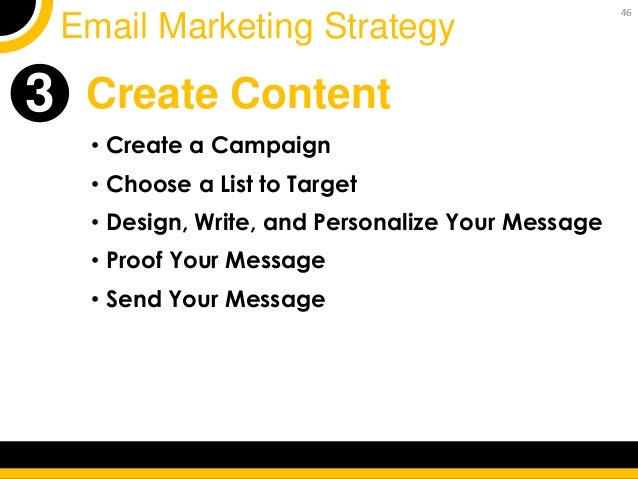 Email Marketing Strategy

46

3 Create Content

• Create a Campaign
• Choose a List to Target
• Design, Write, and Personalize Your Message
• Proof Your Message
• Send Your Message